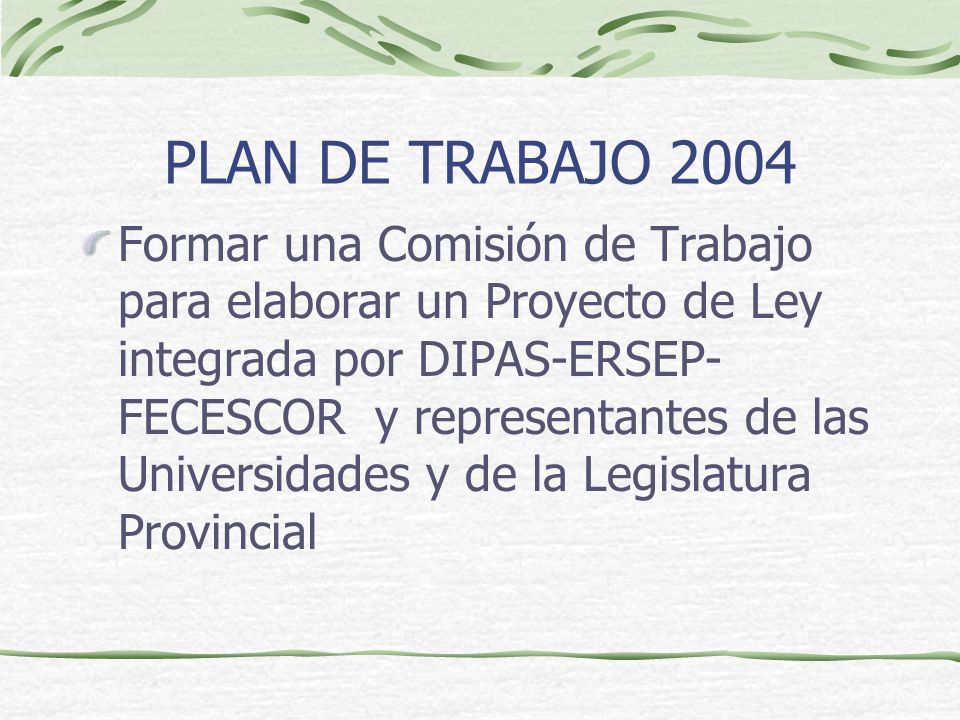 PLAN DE TRABAJO 2004

Formar una Comisión de Trabajo para elaborar un Proyecto de Ley integrada por DIPAS-ERSEP-FECESCOR y representantes de las Universidades y de la Legislatura Provincial